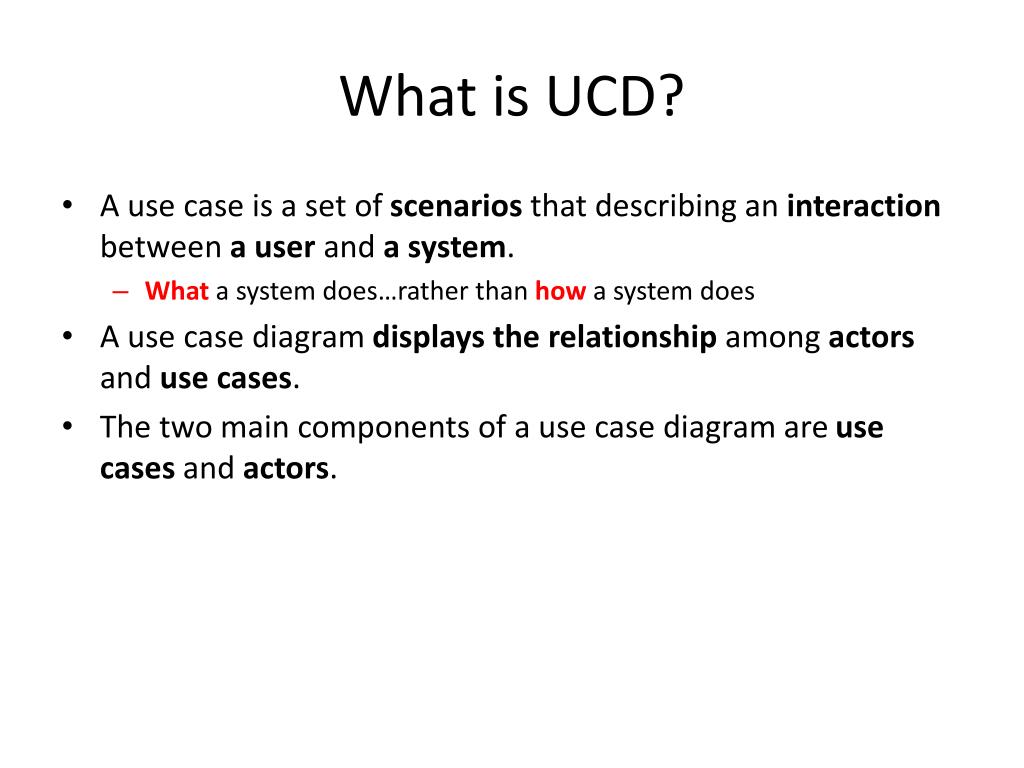 What is UCD?

• A use case is a set of scenarios that describing an interaction between a user and a system.
– What a system does…rather than how a system does

• A use case diagram displays the relationship among actors and use cases.

• The two main components of a use case diagram are use cases and actors.